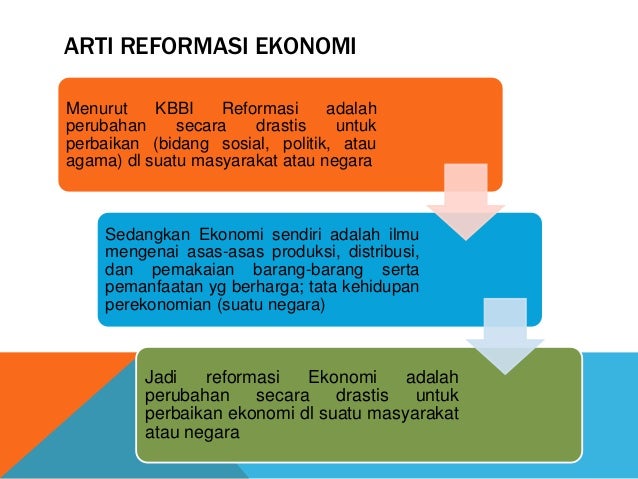 ARTI REFORMASI EKONOMI

Menurut KBBI Reformasi adalah perubahan secara drastis untuk perbaikan (bidang sosial, politik, atau agama) dl suatu masyarakat atau negara

Sedangkan Ekonomi sendiri adalah ilmu mengenai asas-asas produksi, distribusi, dan pemakaian barang-barang serta pemanfaatan yg berharga; tata kehidupan perekonomian (suatu negara)

Jadi reformasi Ekonomi adalah perubahan secara drastis untuk perbaikan ekonomi dl suatu masyarakat atau negara